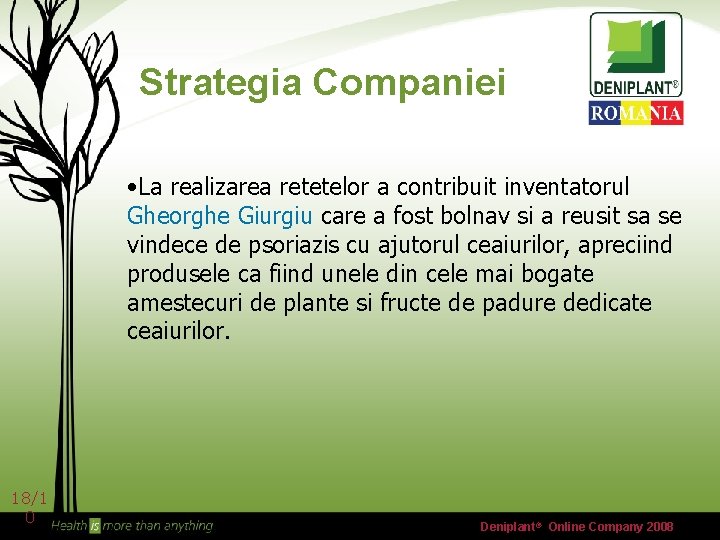 Strategia Companiei

DENIPLANT®
ROMANIA

•La realizarea retetelor a contribuit inventatorul Gheorghe Giurgiu care a fost bolnav si a reusit sa se vindece de psoriazis cu ajutorul ceaiurilor, apreciind produsele ca fiind unele din cele mai bogate amestecuri de plante si fructe de padure dedicate ceaiurilor.

18/10

Health is more than anything

Deniplant® Online Company 2008